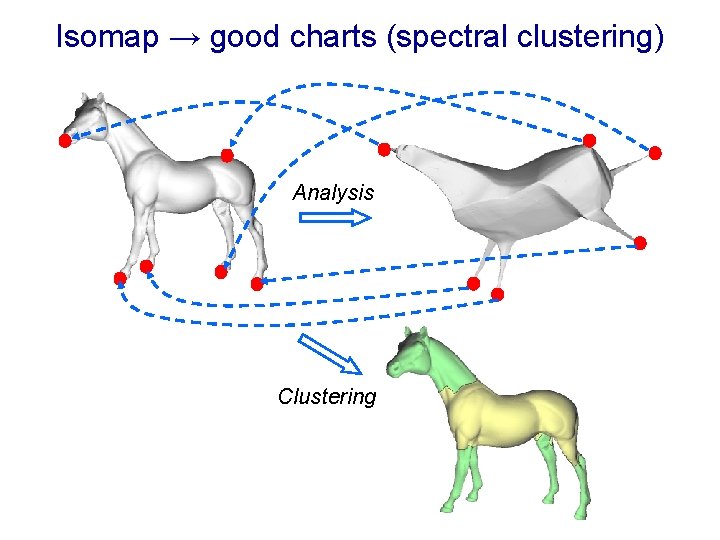 Isomap → good charts (spectral clustering)

Analysis

Clustering